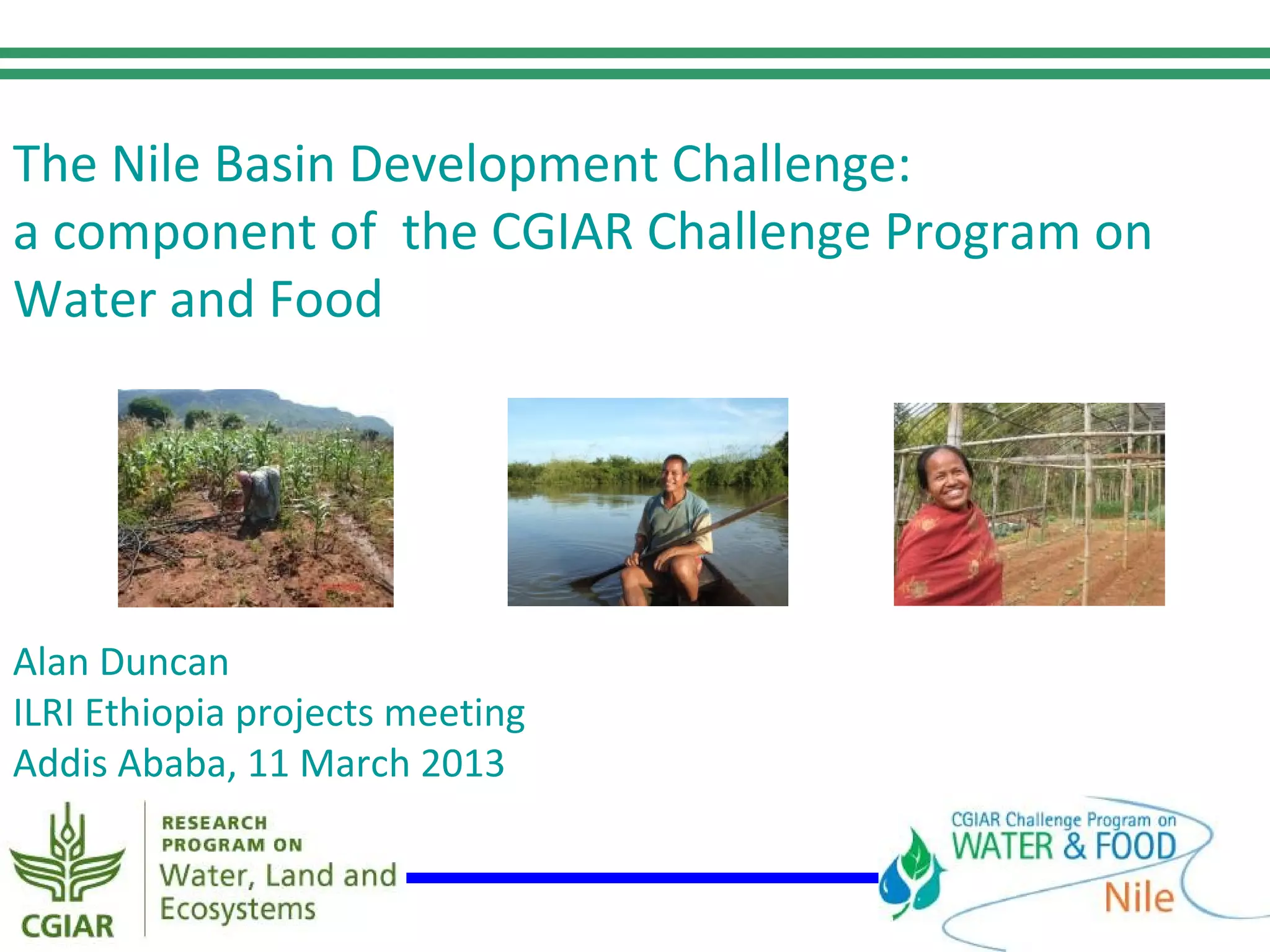 The Nile Basin Development Challenge: a component of the CGIAR Challenge Program on Water and Food

Alan Duncan
ILRI Ethiopia projects meeting
Addis Ababa, 11 March 2013

CGIAR

RESEARCH PROGRAM ON
Water, Land and Ecosystems

CGIAR Challenge Program on
WATER & FOOD
Nile